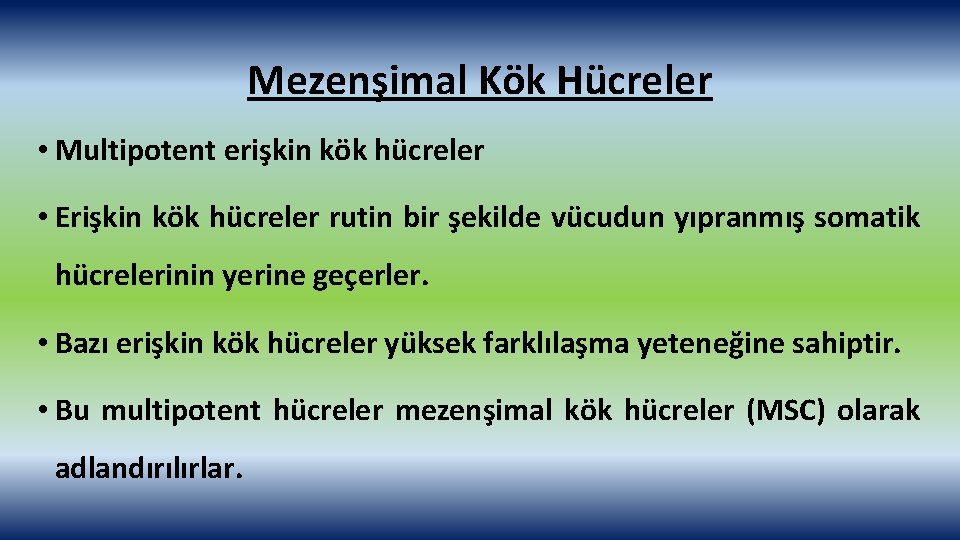 Mezenşimal Kök Hücreler

• Multipotent erişkin kök hücreler

• Erişkin kök hücreler rutin bir şekilde vücudun yıpranmış somatik hücrelerinin yerine geçerler.

• Bazı erişkin kök hücreler yüksek farklılaşma yeteneğine sahiptir.

• Bu multipotent hücreler mezenşimal kök hücreler (MSC) olarak adlandırılırlar.